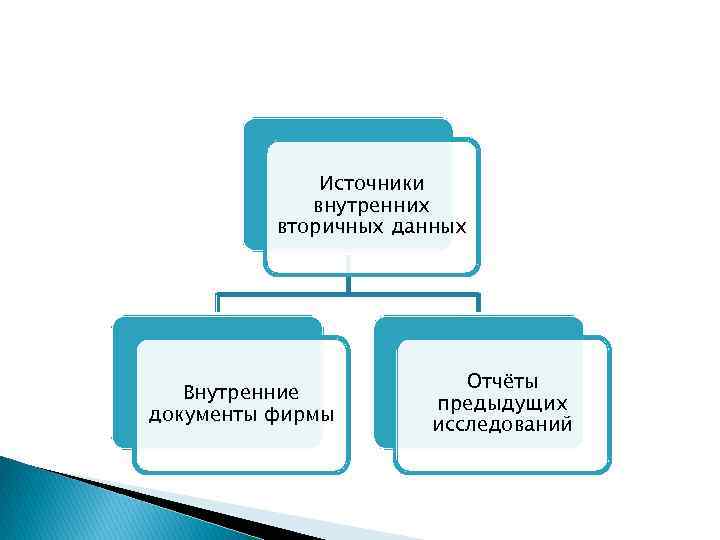 Источники внутренних вторичных данных

Внутренние документы фирмы

Отчёты предыдущих исследований